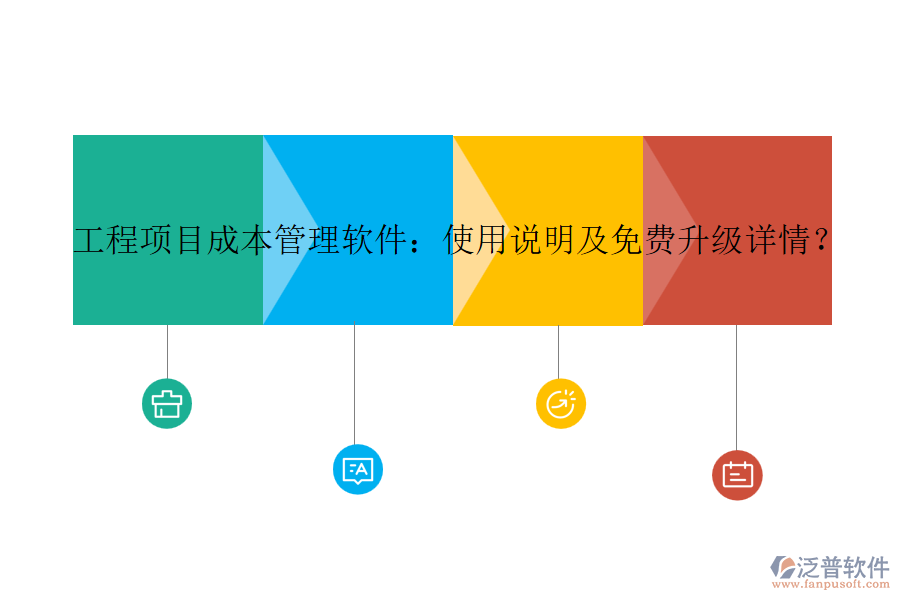 工程项目成本管理软件：使用说明及免费升级详情？

泛普软件
www.fanpusoft.com